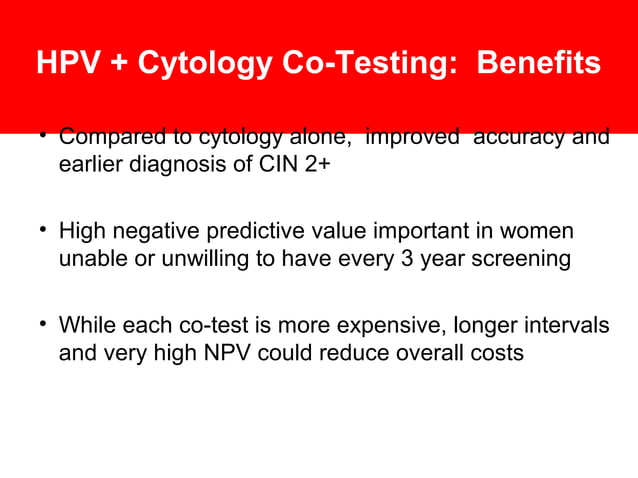 HPV + Cytology Co-Testing: Benefits

• Compared to cytology alone, improved accuracy and earlier diagnosis of CIN 2+

• High negative predictive value important in women unable or unwilling to have every 3 year screening

• While each co-test is more expensive, longer intervals and very high NPV could reduce overall costs